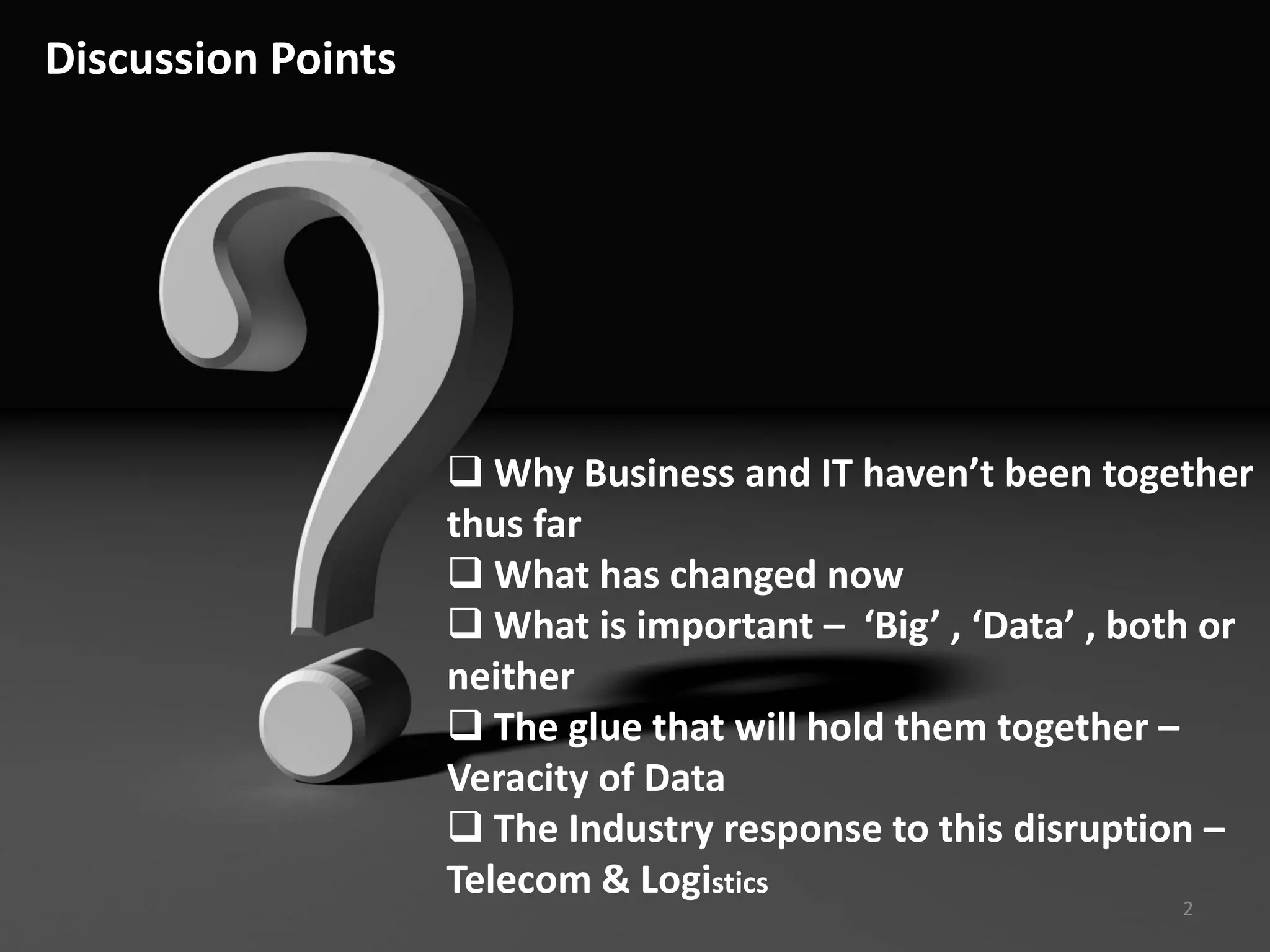 Discussion Points

❑ Why Business and IT haven’t been together thus far
❑ What has changed now
❑ What is important – ‘Big’ , ‘Data’ , both or neither
❑ The glue that will hold them together – Veracity of Data
❑ The Industry response to this disruption – Telecom & Logistics

2